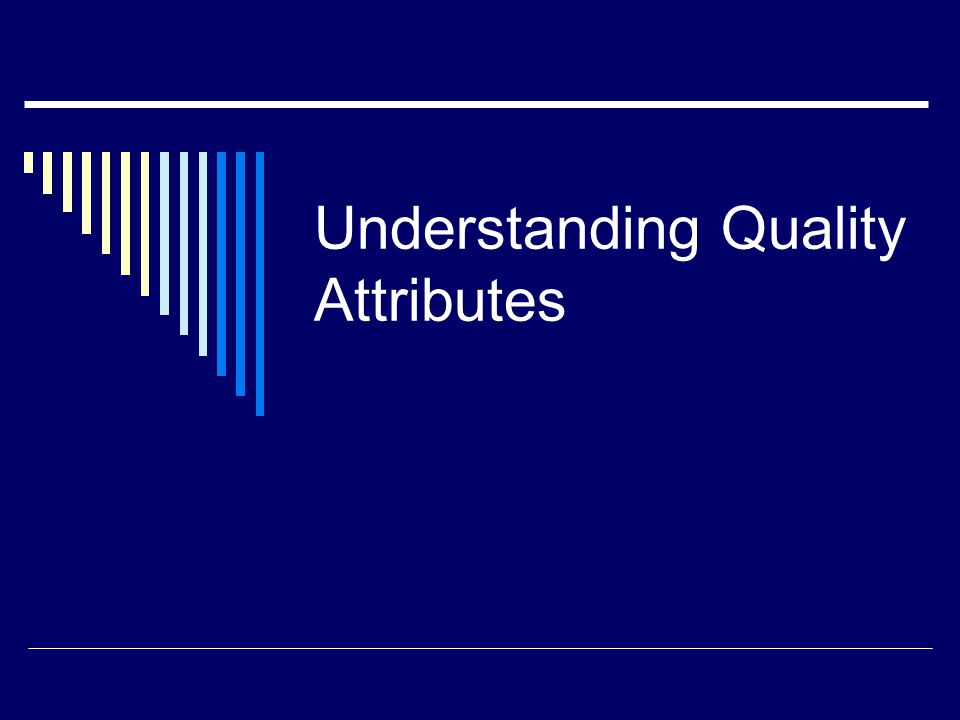 Understanding Quality Attributes